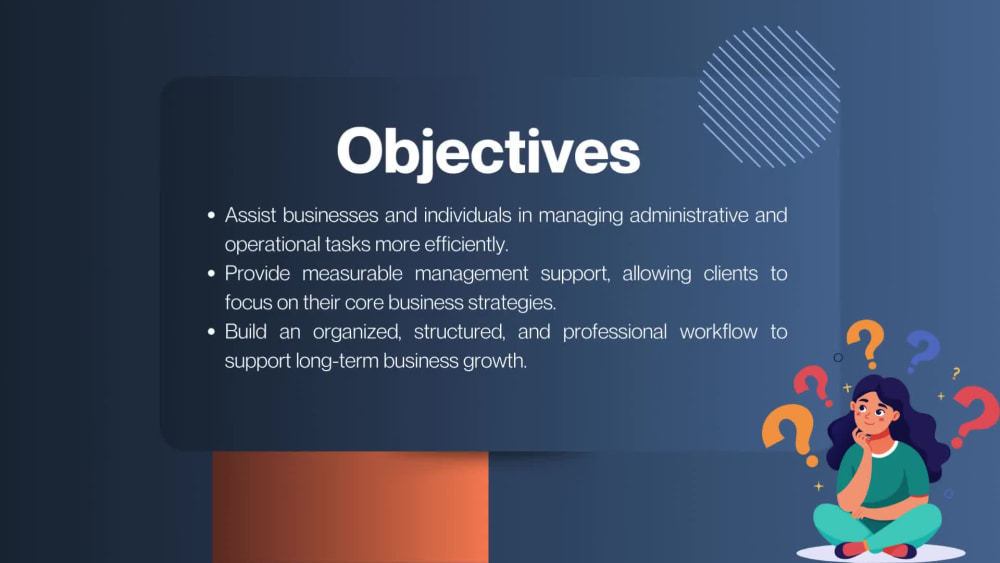 Objectives

• Assist businesses and individuals in managing administrative and operational tasks more efficiently.
• Provide measurable management support, allowing clients to focus on their core business strategies.
• Build an organized, structured, and professional workflow to support long-term business growth.